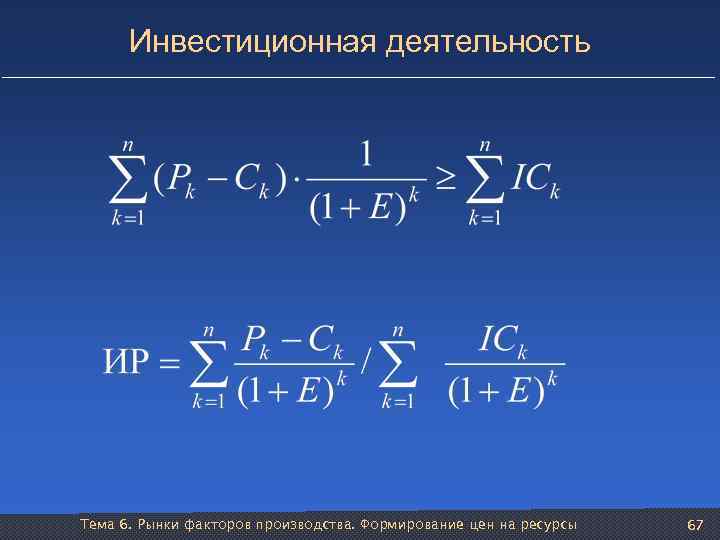 Инвестиционная деятельность

$\sum_{k=1}^{n}(P_k - C_k)\cdot\frac{1}{(1+E)^k} \geq \sum_{k=1}^{n} IC_k$

$ИР = \sum_{k=1}^{n}\frac{P_k - C_k}{(1+E)^k} / \sum_{k=1}^{n}\frac{IC_k}{(1+E)^k}$

Тема 6. Рынки факторов производства. Формирование цен на ресурсы

67